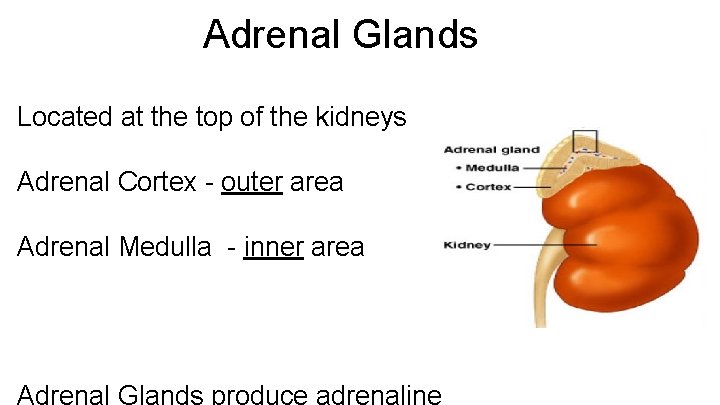 Adrenal Glands

Located at the top of the kidneys

Adrenal Cortex - outer area

Adrenal Medulla - inner area

Adrenal gland
• Medulla
• Cortex

Kidney

Adrenal Glands produce adrenaline